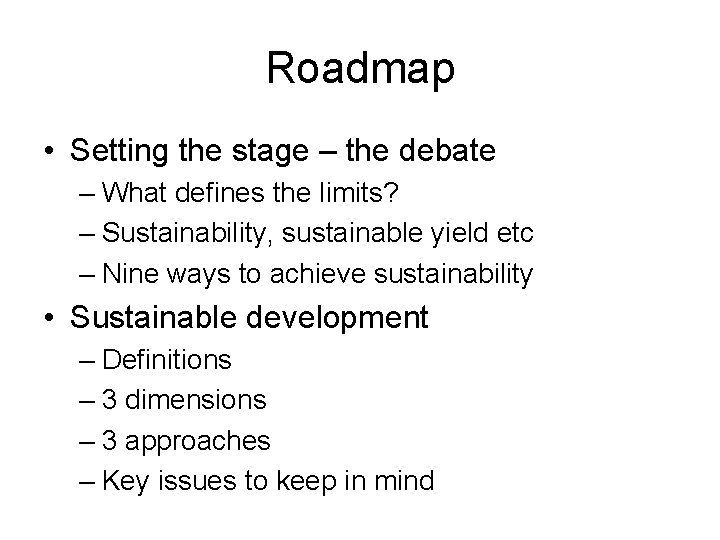 Roadmap

• Setting the stage – the debate
 – What defines the limits?
 – Sustainability, sustainable yield etc
 – Nine ways to achieve sustainability
• Sustainable development
 – Definitions
 – 3 dimensions
 – 3 approaches
 – Key issues to keep in mind